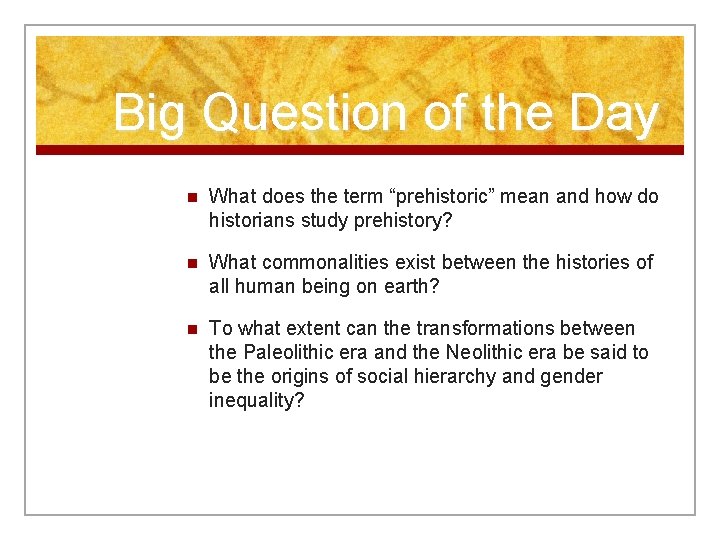 Big Question of the Day

- What does the term “prehistoric” mean and how do historians study prehistory?
- What commonalities exist between the histories of all human being on earth?
- To what extent can the transformations between the Paleolithic era and the Neolithic era be said to be the origins of social hierarchy and gender inequality?